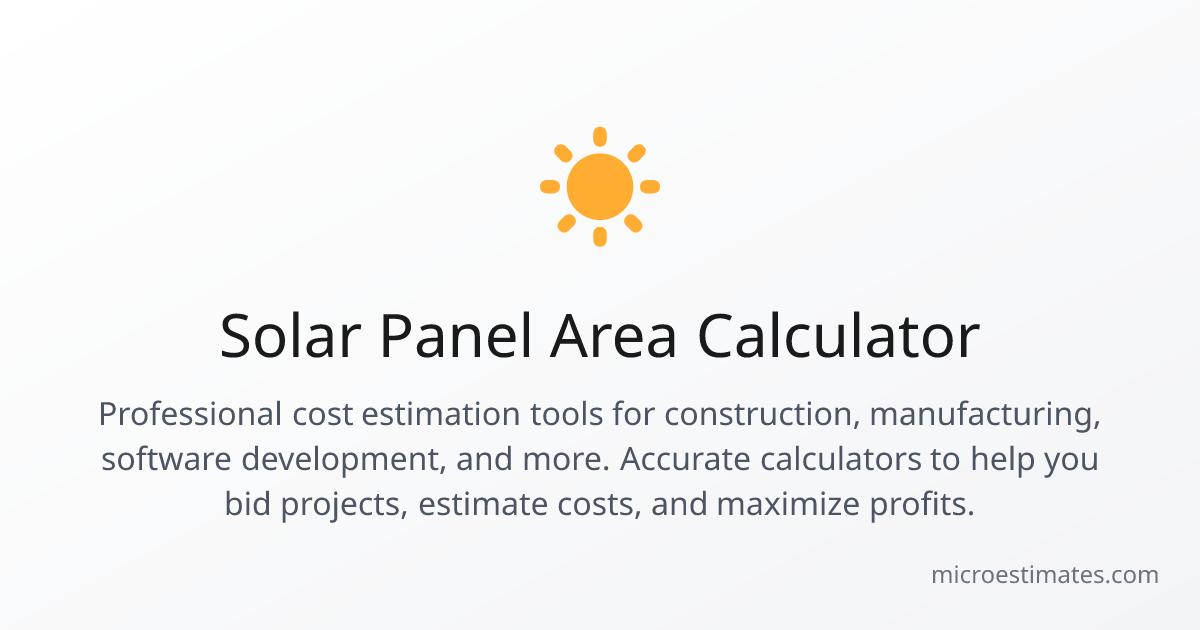 Solar Panel Area Calculator

Professional cost estimation tools for construction, manufacturing, software development, and more. Accurate calculators to help you bid projects, estimate costs, and maximize profits.

microestimates.com